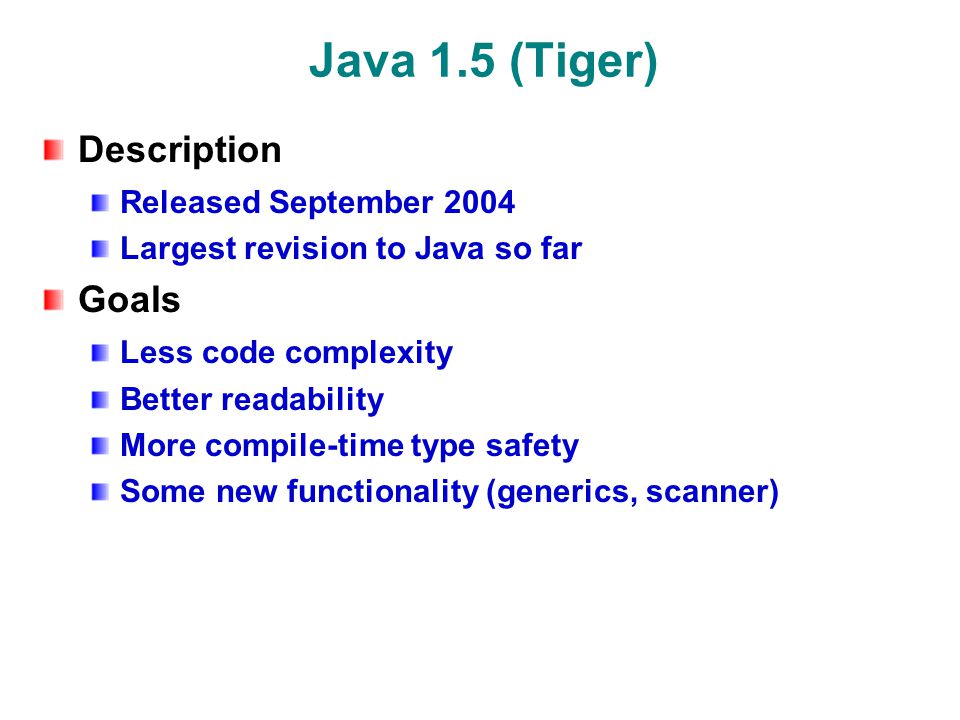 Java 1.5 (Tiger)

Description

Released September 2004

Largest revision to Java so far

Goals

Less code complexity

Better readability

More compile-time type safety

Some new functionality (generics, scanner)